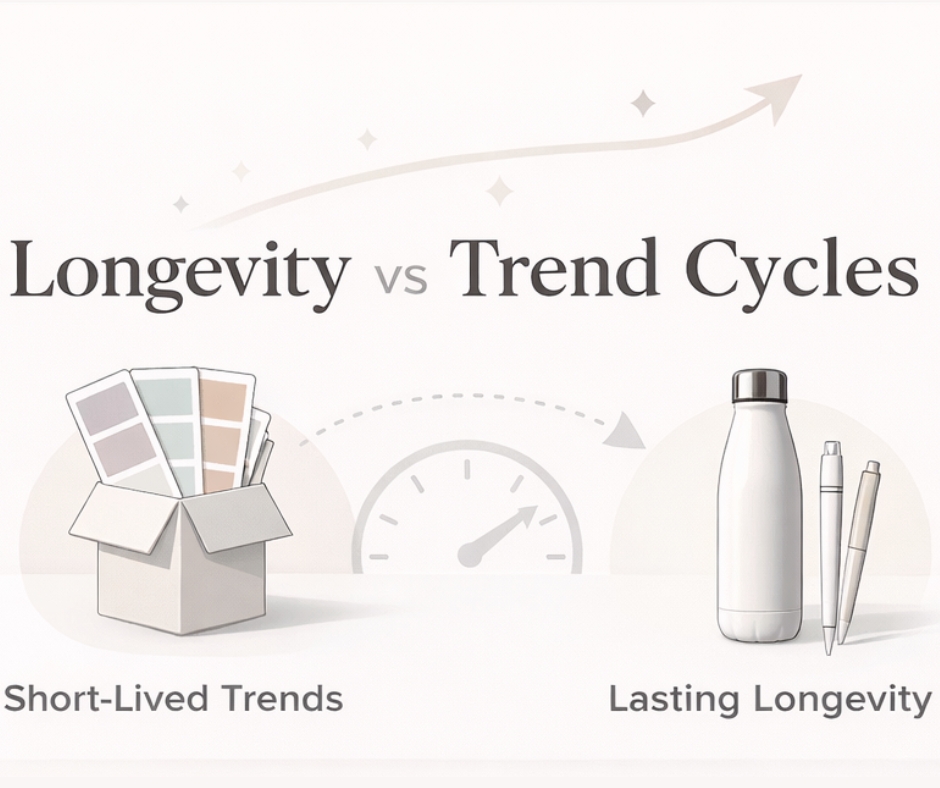 Longevity vs Trend Cycles

Short-Lived Trends

Lasting Longevity